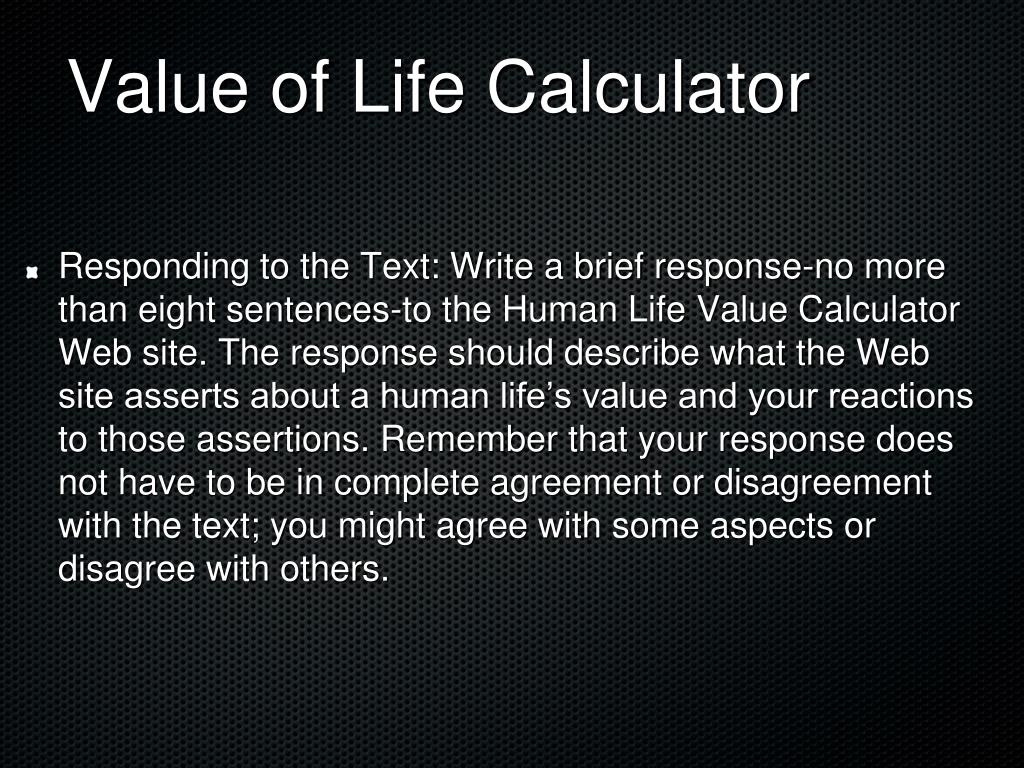 Value of Life Calculator

Responding to the Text: Write a brief response-no more than eight sentences-to the Human Life Value Calculator Web site. The response should describe what the Web site asserts about a human life's value and your reactions to those assertions. Remember that your response does not have to be in complete agreement or disagreement with the text; you might agree with some aspects or disagree with others.